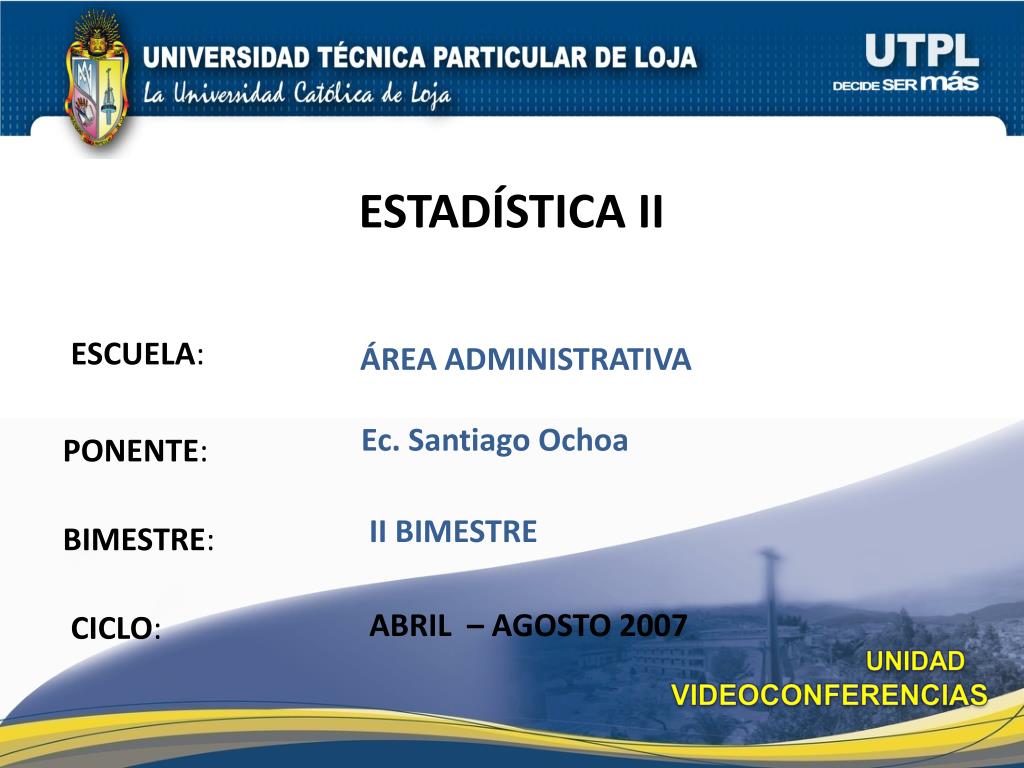 UNIVERSIDAD TÉCNICA PARTICULAR DE LOJA
La Universidad Católica de Loja

UTPL
DECIDE SER más

ESTADÍSTICA II

ESCUELA: ÁREA ADMINISTRATIVA

PONENTE: Ec. Santiago Ochoa

BIMESTRE: II BIMESTRE

CICLO: ABRIL – AGOSTO 2007

UNIDAD
VIDEOCONFERENCIAS